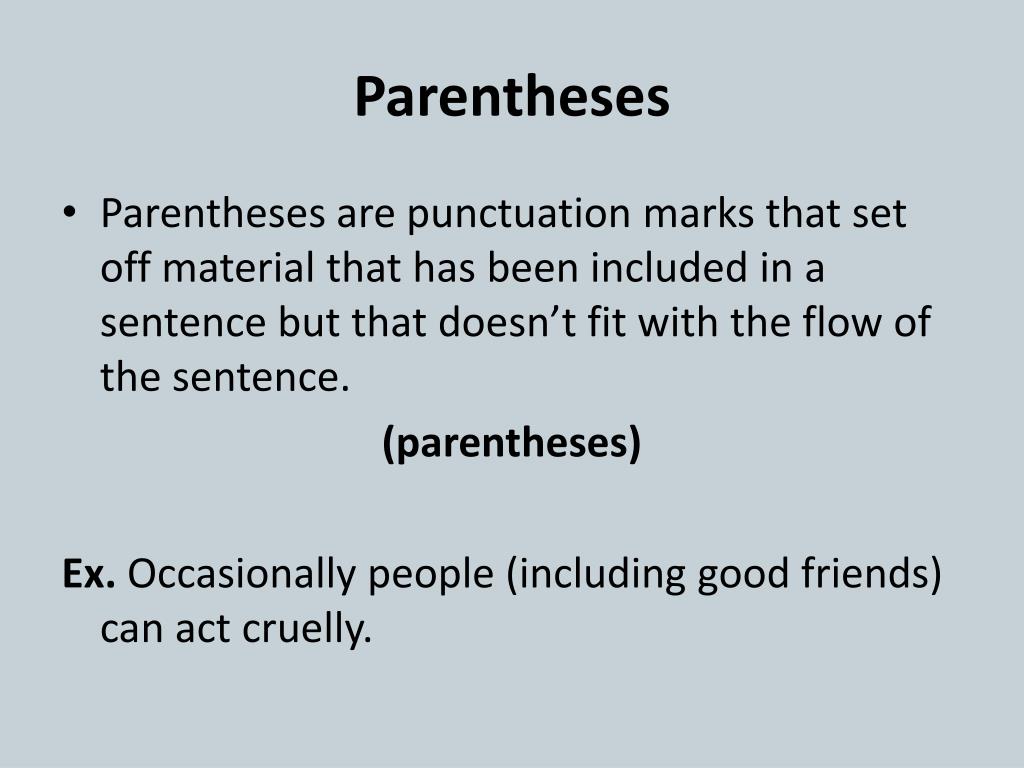 Parentheses

• Parentheses are punctuation marks that set off material that has been included in a sentence but that doesn't fit with the flow of the sentence.

(parentheses)

Ex. Occasionally people (including good friends) can act cruelly.